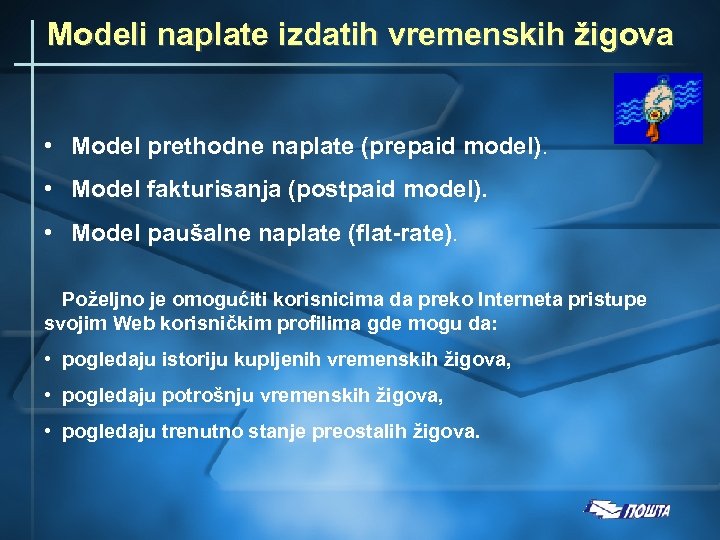 Modeli naplate izdatih vremenskih žigova

• Model prethodne naplate (prepaid model).

• Model fakturisanja (postpaid model).

• Model paušalne naplate (flat-rate).

Poželjno je omogućiti korisnicima da preko Interneta pristupe svojim Web korisničkim profilima gde mogu da:

• pogledaju istoriju kupljenih vremenskih žigova,

• pogledaju potrošnju vremenskih žigova,

• pogledaju trenutno stanje preostalih žigova.

ПОШТА